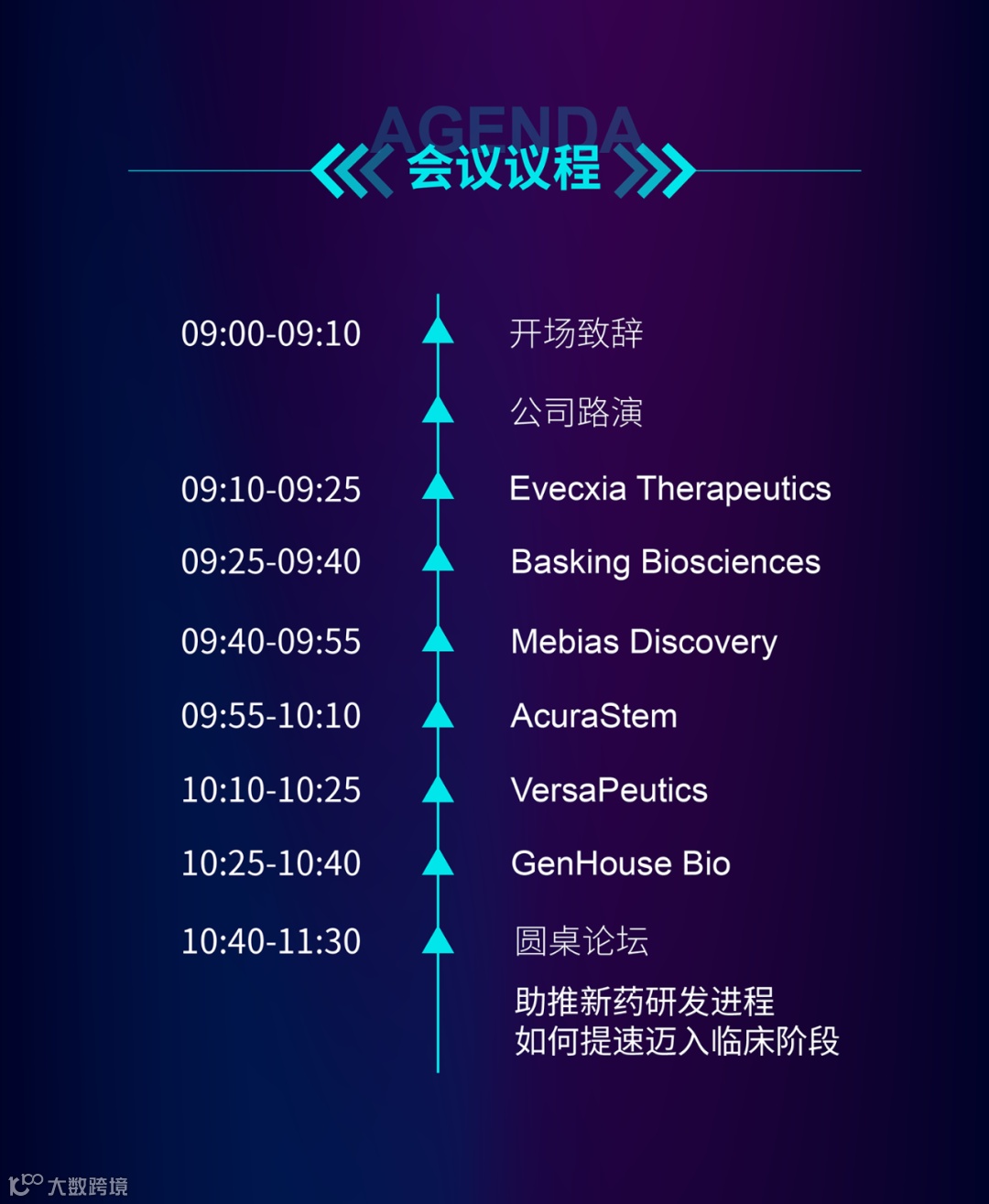 AGENDA
会议议程

09:00-09:10 开场致辞

公司路演

09:10-09:25 Evecxia Therapeutics

09:25-09:40 Basking Biosciences

09:40-09:55 Mebias Discovery

09:55-10:10 AcuraStem

10:10-10:25 VersaPeutics

10:25-10:40 GenHouse Bio

10:40-11:30 圆桌论坛

助推新药研发进程
如何提速迈入临床阶段

大数跨境